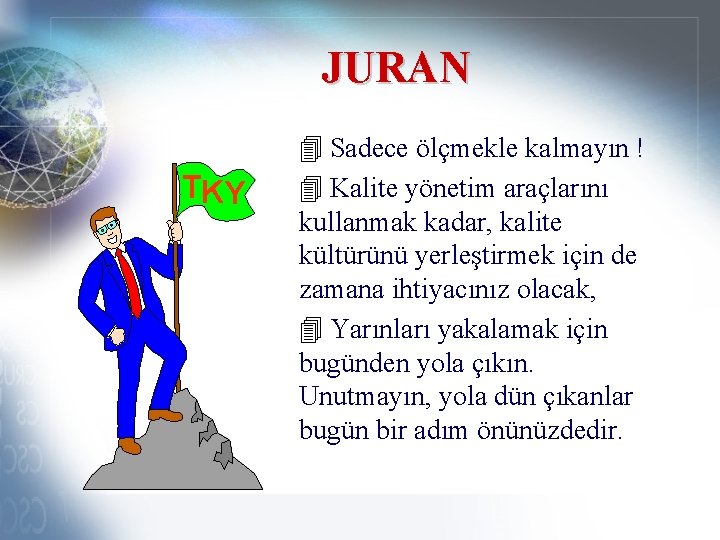 JURAN

TKY

Sadece ölçmekle kalmayın !

Kalite yönetim araçlarını kullanmak kadar, kalite kültürünü yerleştirmek için de zamana ihtiyacınız olacak,

Yarınları yakalamak için bugünden yola çıkın. Unutmayın, yola dün çıkanlar bugün bir adım önünüzdedir.